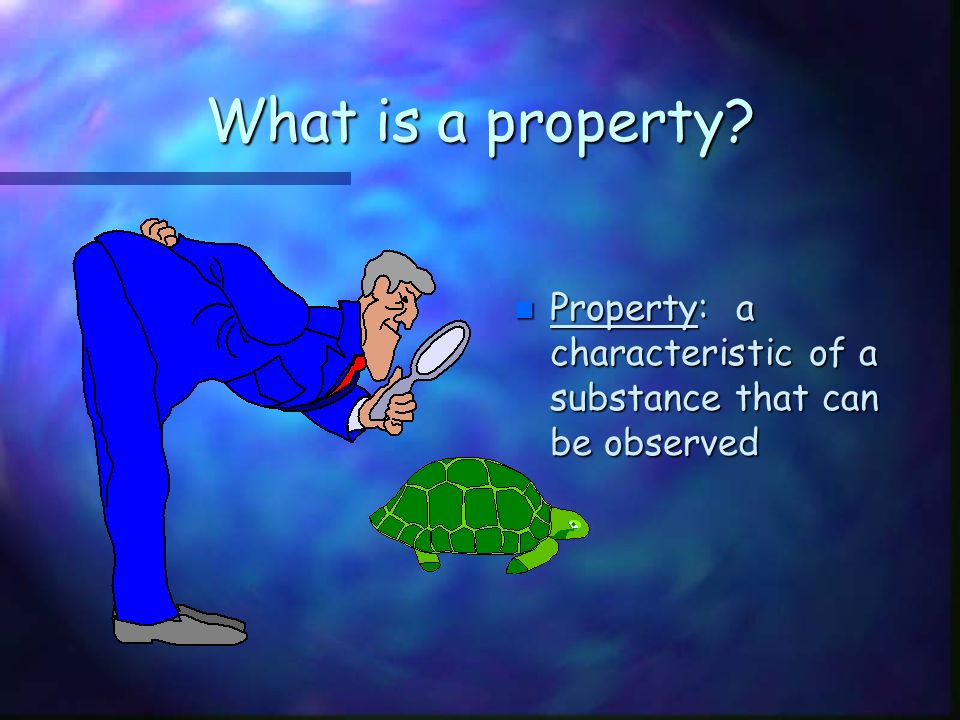 What is a property?

Property: a characteristic of a substance that can be observed